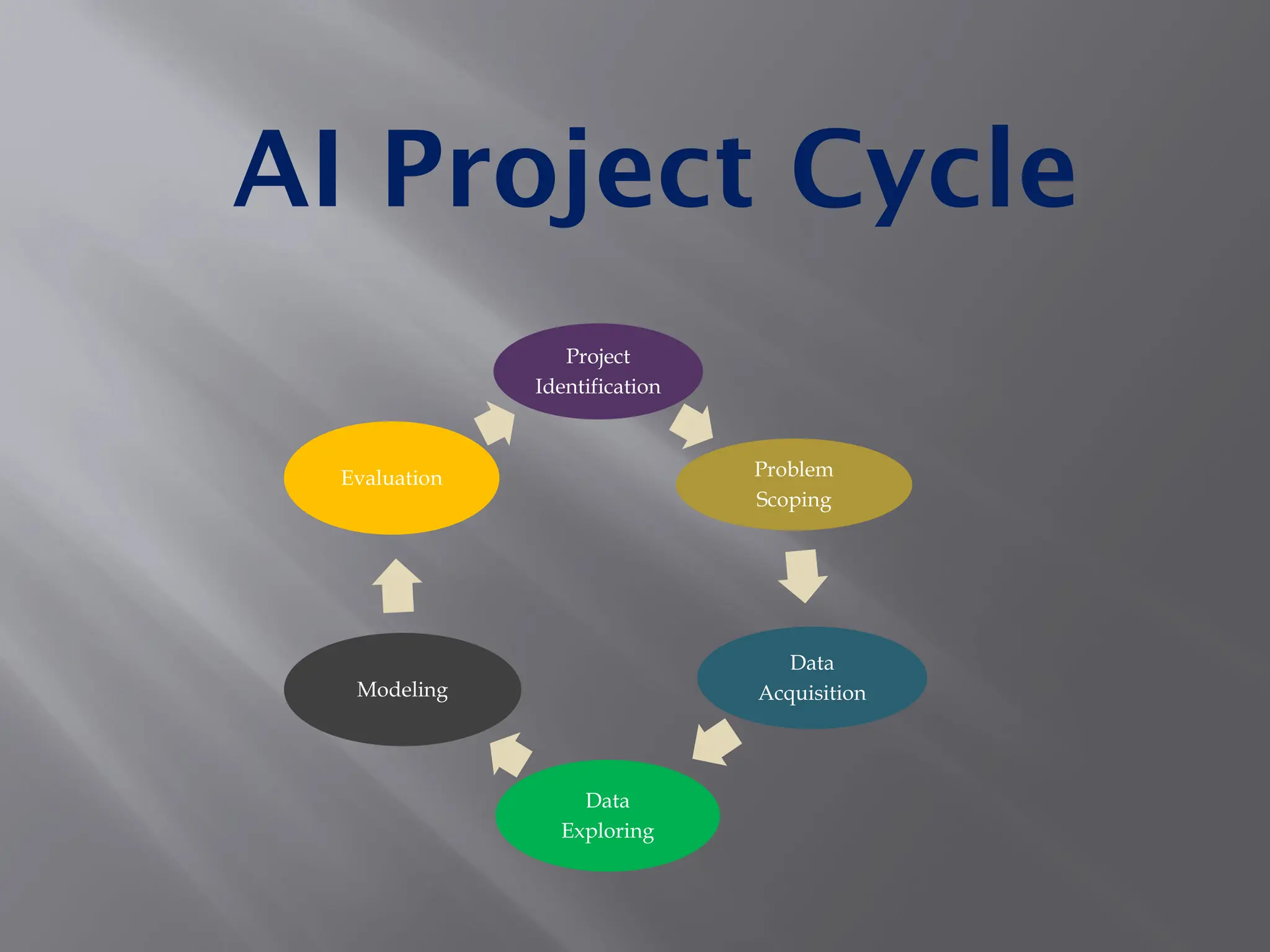 AI Project Cycle

Project Identification

Problem Scoping

Data Acquisition

Data Exploring

Modeling

Evaluation